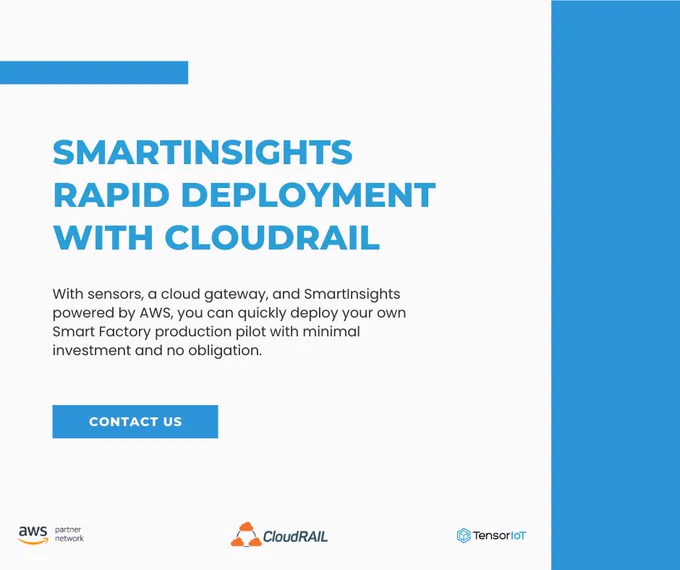 SMARTINSIGHTS RAPID DEPLOYMENT WITH CLOUDRAIL

With sensors, a cloud gateway, and SmartInsights powered by AWS, you can quickly deploy your own Smart Factory production pilot with minimal investment and no obligation.

CONTACT US

aws partner network

CloudRAIL

TensorIoT